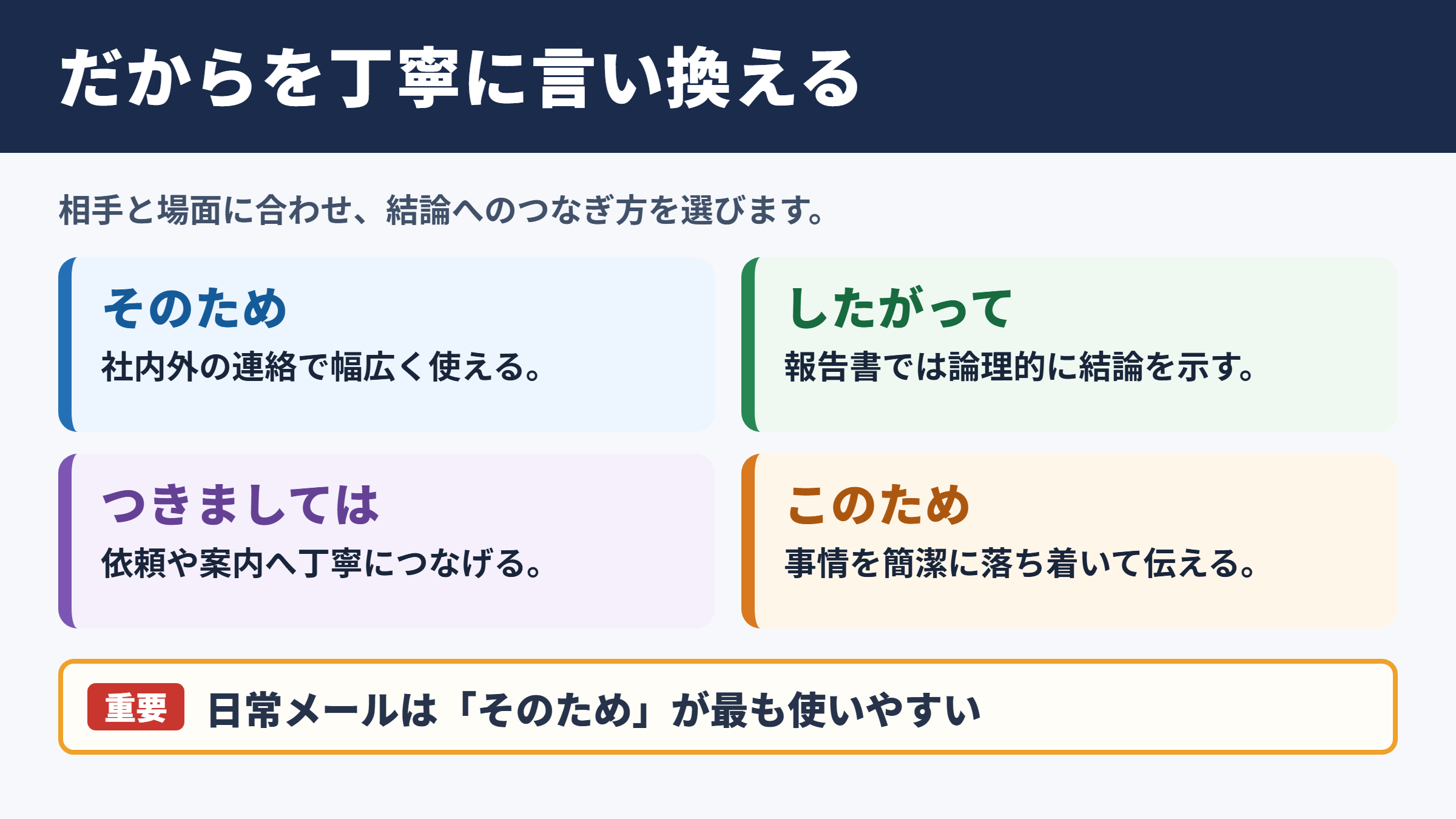 だからを丁寧に言い換える

相手と場面に合わせ、結論へのつなぎ方を選びます。

そのため
社内外の連絡で幅広く使える。

したがって
報告書では論理的に結論を示す。

つきましては
依頼や案内へ丁寧につなげる。

このため
事情を簡潔に落ち着いて伝える。

重要 日常メールは「そのため」が最も使いやすい